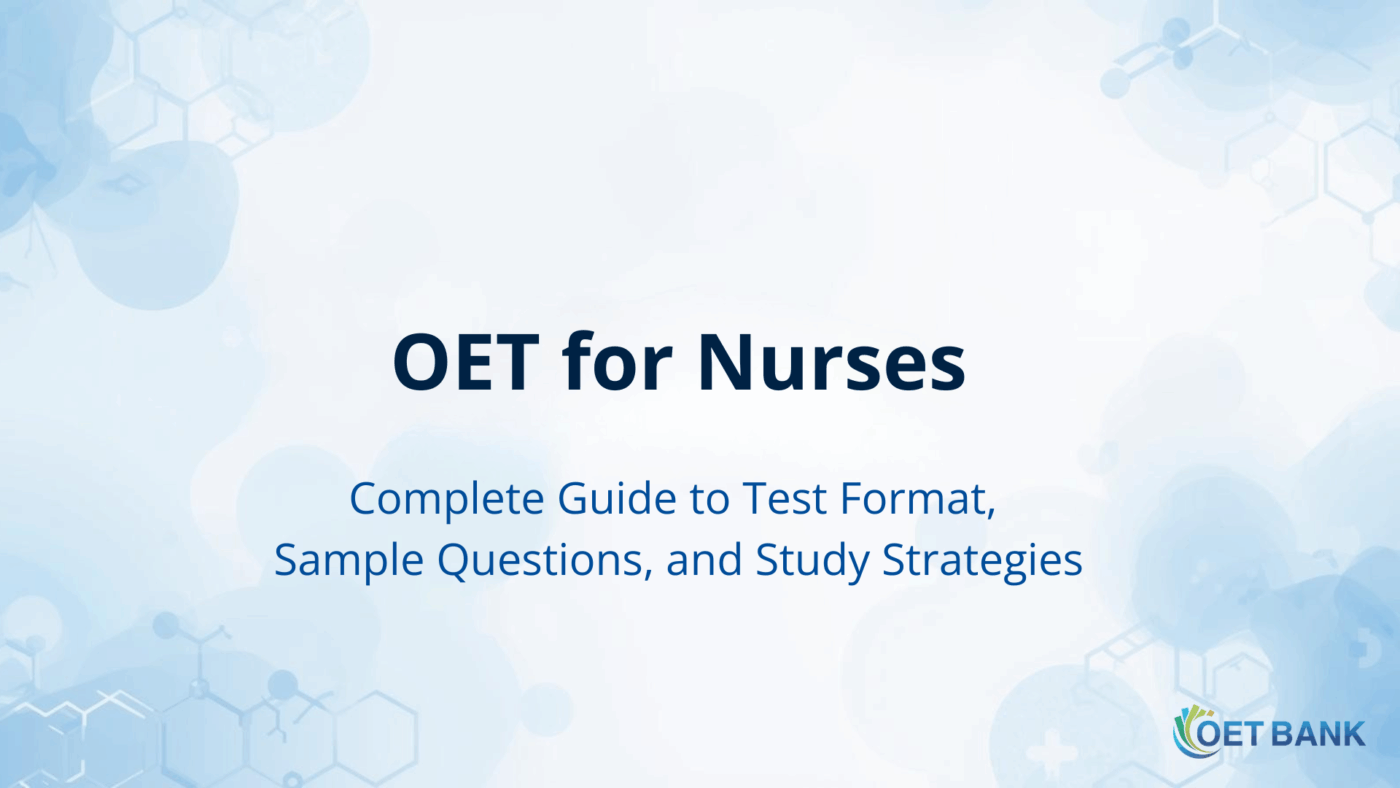 OET for Nurses

Complete Guide to Test Format, Sample Questions, and Study Strategies

OET BANK